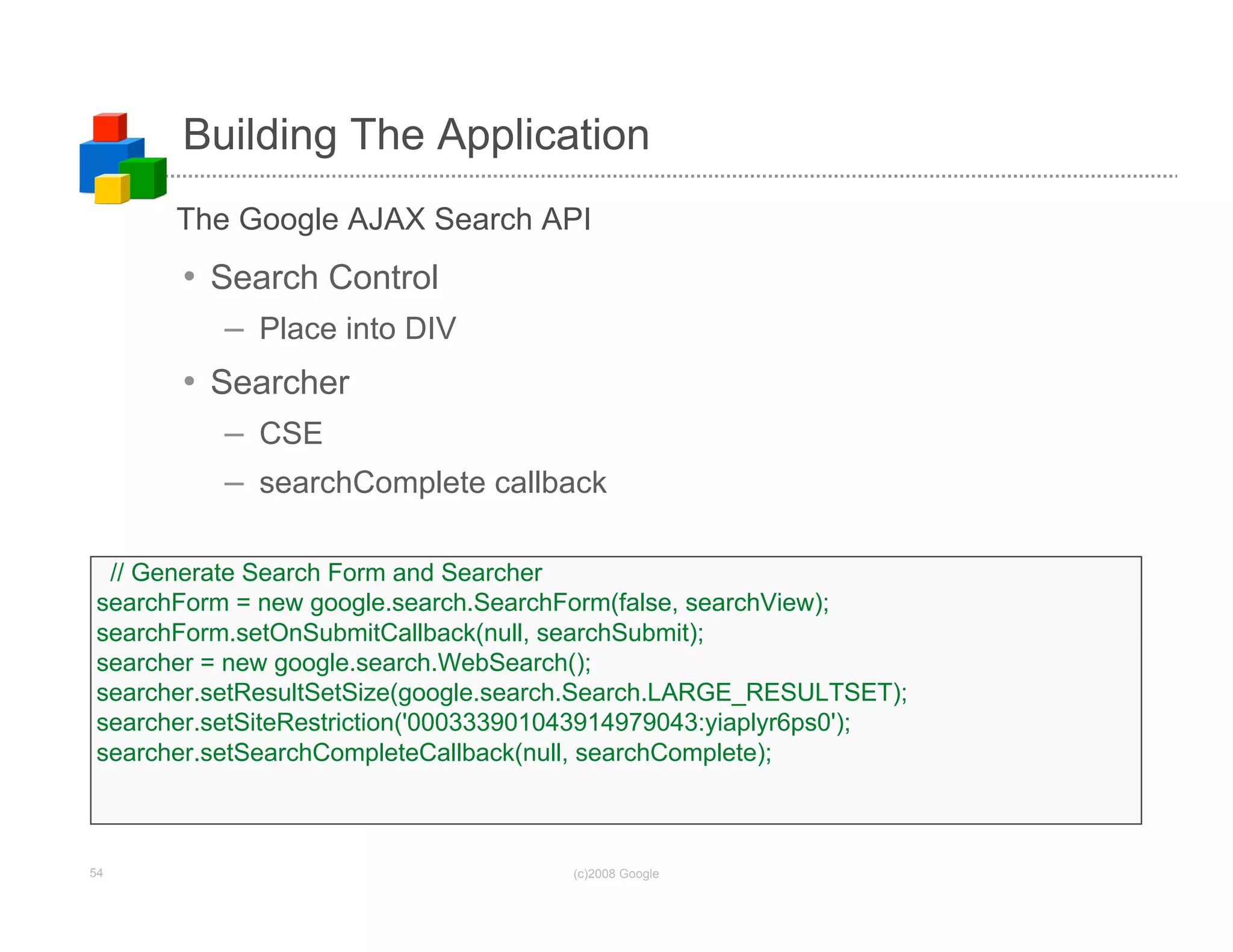 Building The Application

The Google AJAX Search API

• Search Control
– Place into DIV
• Searcher
– CSE
– searchComplete callback

// Generate Search Form and Searcher
searchForm = new google.search.SearchForm(false, searchView);
searchForm.setOnSubmitCallback(null, searchSubmit);
searcher = new google.search.WebSearch();
searcher.setResultSetSize(google.search.Search.LARGE_RESULTSET);
searcher.setSiteRestriction('000333901043914979043:yiaplyr6ps0');
searcher.setSearchCompleteCallback(null, searchComplete);

54

(c)2008 Google